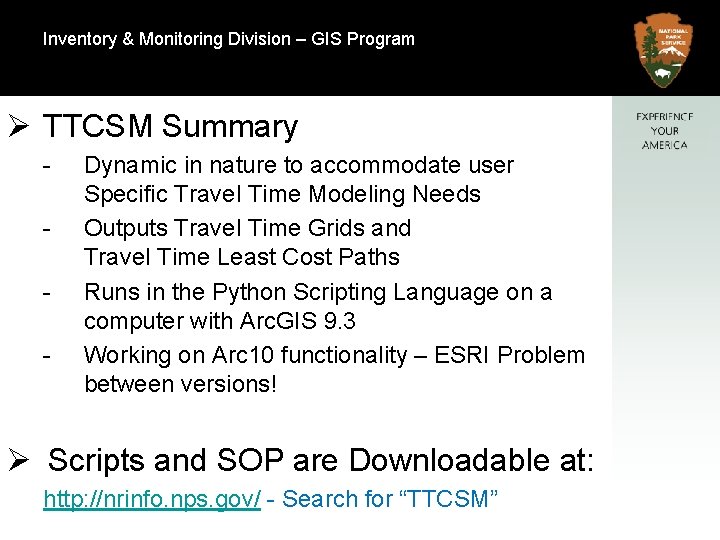 Inventory & Monitoring Division – GIS Program

NATIONAL PARK SERVICE

EXPERIENCE YOUR AMERICA

➢ TTCSM Summary

- Dynamic in nature to accommodate user Specific Travel Time Modeling Needs
- Outputs Travel Time Grids and Travel Time Least Cost Paths
- Runs in the Python Scripting Language on a computer with ArcGIS 9.3
- Working on Arc10 functionality – ESRI Problem between versions!

➢ Scripts and SOP are Downloadable at:

http://nrinfo.nps.gov/ - Search for “TTCSM”